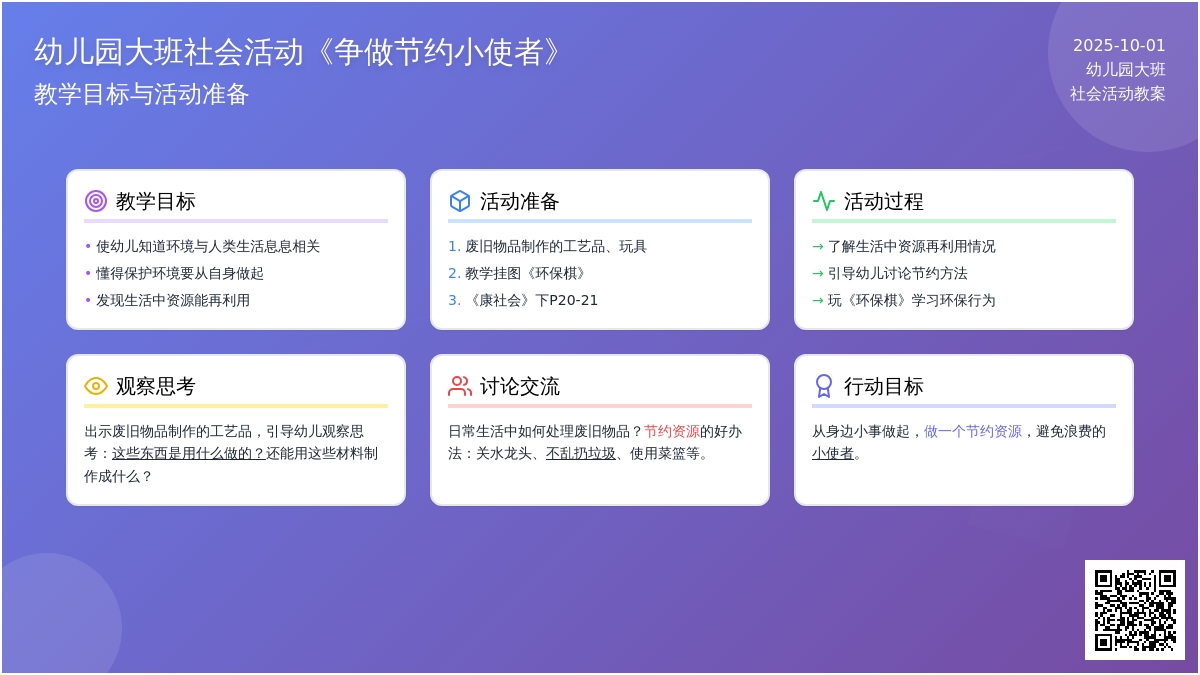 幼儿园大班社会活动《争做节约小使者》
教学目标与活动准备

2025-10-01
幼儿园大班
社会活动教案

教学目标
• 使幼儿知道环境与人类生活息息相关
• 懂得保护环境要从自身做起
• 发现生活中资源能再利用

活动准备
1. 废旧物品制作的工艺品、玩具
2. 教学挂图《环保棋》
3. 《康社会》下P20-21

活动过程
→ 了解生活中资源再利用情况
→ 引导幼儿讨论节约方法
→ 玩《环保棋》学习环保行为

观察思考
出示废旧物品制作的工艺品，引导幼儿观察思考：这些东西是用什么做的？还能用这些材料制作成什么？

讨论交流
日常生活中如何处理废旧物品？节约资源的好办法：关水龙头、不乱扔垃圾、使用菜篮等。

行动目标
从身边小事做起，做一个节约资源，避免浪费的小使者。